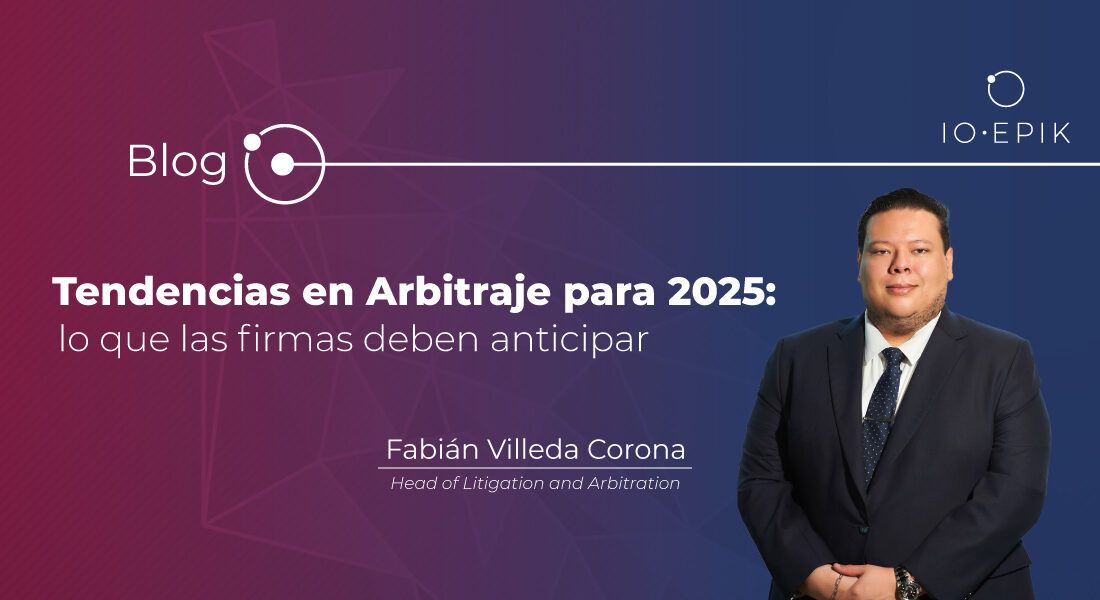 IO·EPIK

Blog

Tendencias en Arbitraje para 2025:
lo que las firmas deben anticipar

Fabián Villeda Corona
Head of Litigation and Arbitration